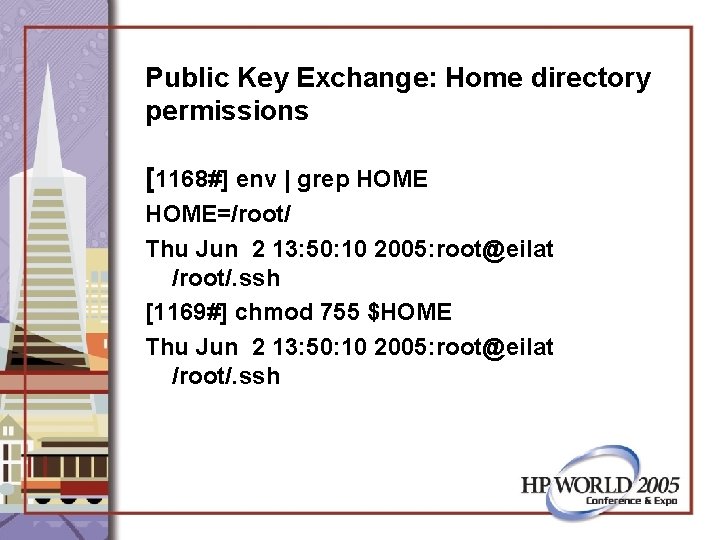 Public Key Exchange: Home directory permissions

[1168#] env | grep HOME

HOME=/root/

Thu Jun 2 13:50:10 2005:root@eilat /root/.ssh

[1169#] chmod 755 $HOME

Thu Jun 2 13:50:10 2005:root@eilat /root/.ssh

HP WORLD 2005
Conference & Expo